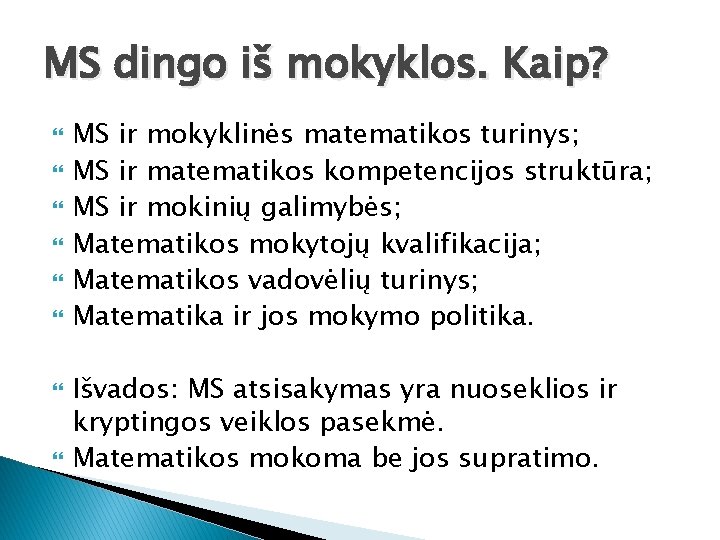 MS dingo iš mokyklos. Kaip?

MS ir mokyklinės matematikos turinys;
MS ir matematikos kompetencijos struktūra;
MS ir mokinių galimybės;
Matematikos mokytojų kvalifikacija;
Matematikos vadovėlių turinys;
Matematika ir jos mokymo politika.

Išvados: MS atsisakymas yra nuoseklios ir kryptingos veiklos pasekmė.
Matematikos mokoma be jos supratimo.